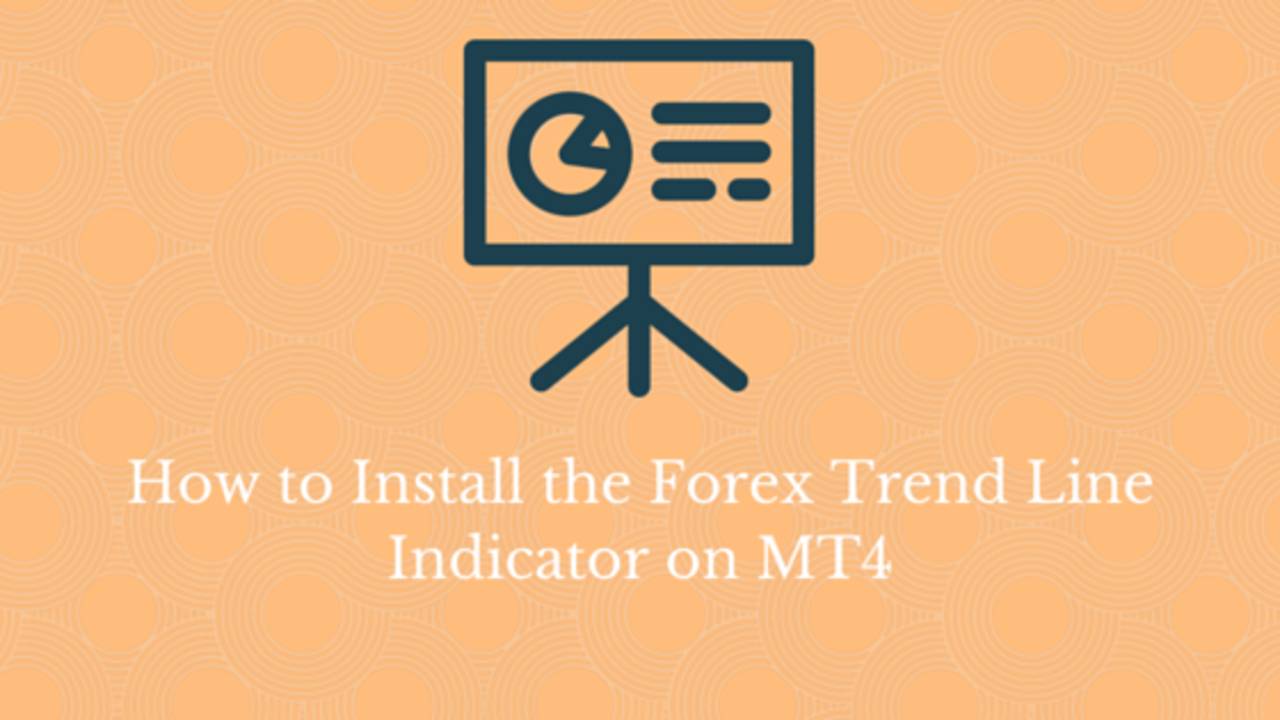 How to Install the Forex Trend Line Indicator on MT4